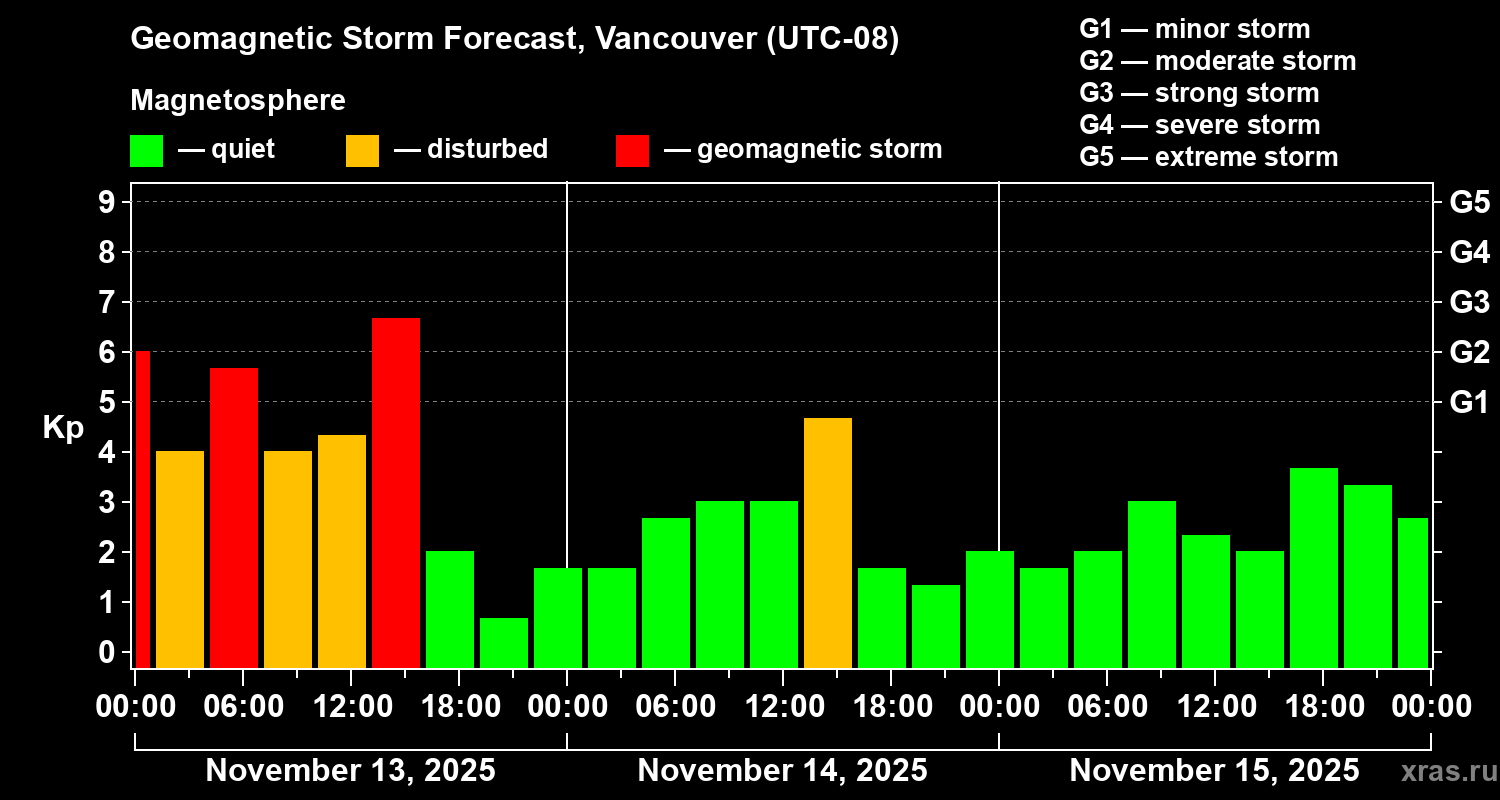 Geomagnetic Storm Forecast, Vancouver (UTC-08)

Magnetosphere

— quiet — disturbed — geomagnetic storm

G1 — minor storm
G2 — moderate storm
G3 — strong storm
G4 — severe storm
G5 — extreme storm

Kp

9 8 7 6 5 4 3 2 1 0

G5 G4 G3 G2 G1

00:00 06:00 12:00 18:00 00:00 06:00 12:00 18:00 00:00 06:00 12:00 18:00 00:00

November 13, 2025 November 14, 2025 November 15, 2025

xras.ru